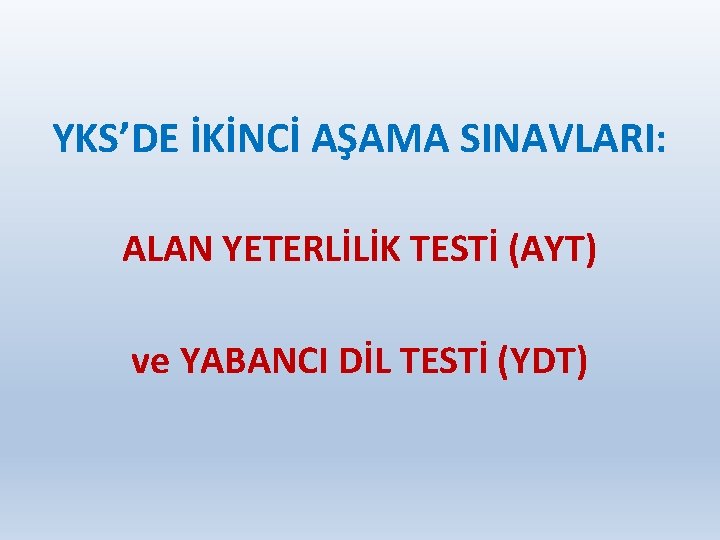 YKS’DE İKİNCİ AŞAMA SINAVLARI:

ALAN YETERLİLİK TESTİ (AYT)

ve YABANCI DİL TESTİ (YDT)